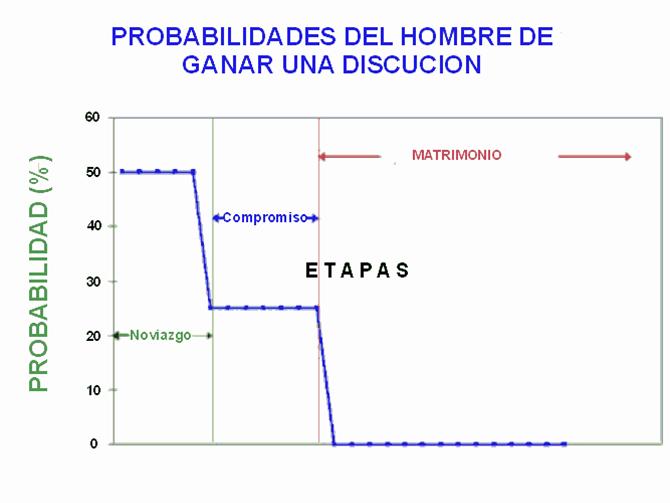 PROBABILIDADES DEL HOMBRE DE GANAR UNA DISCUCION

PROBABILIDAD (%)

60
50
40
30
20
10
0

MATRIMONIO

Compromiso

ETAPAS

Noviazgo